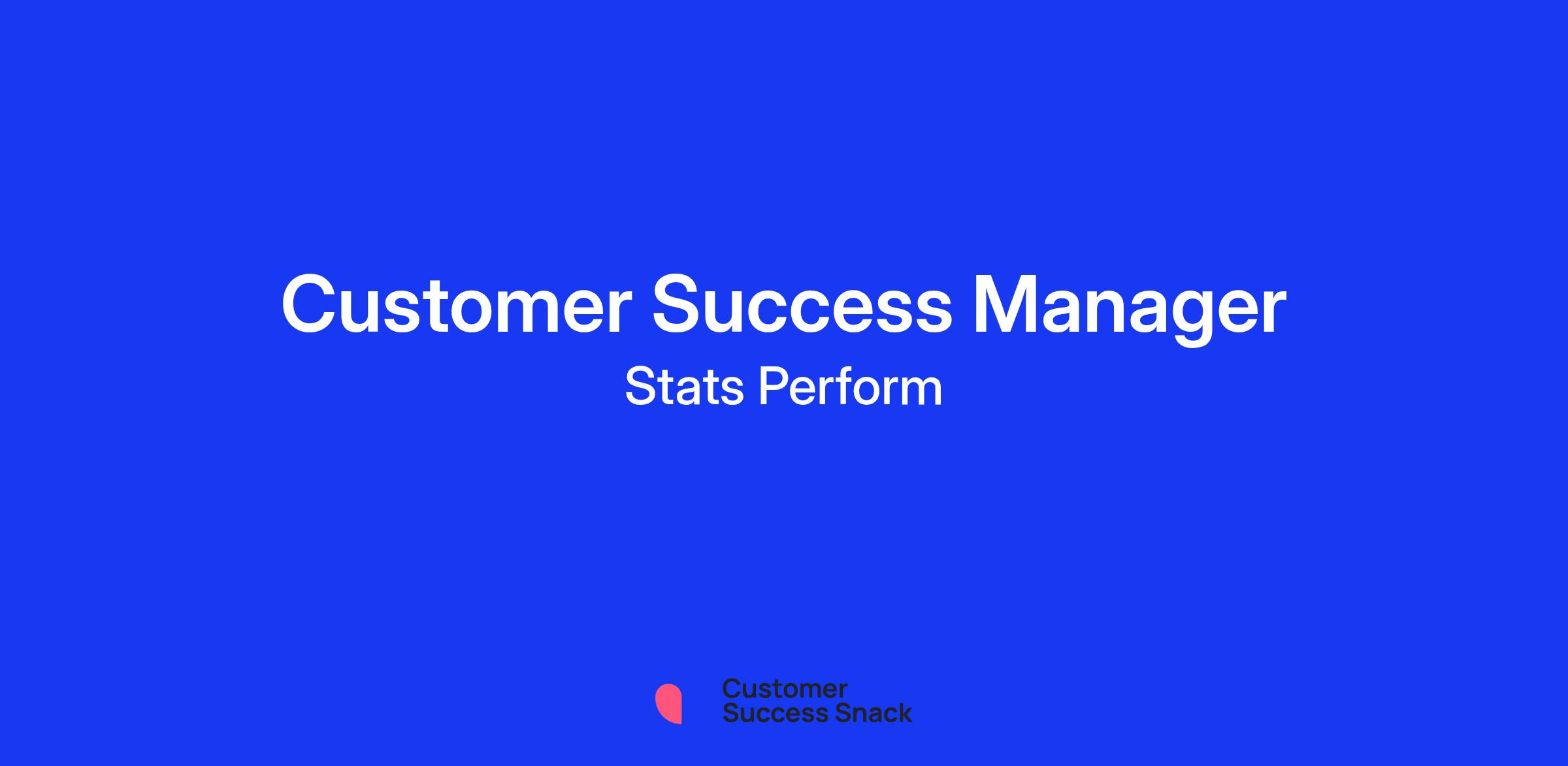 Customer Success Manager
Stats Perform

Customer
Success Snack